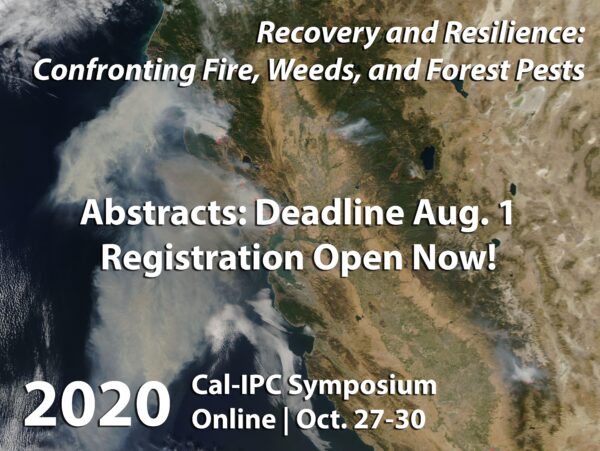 Recovery and Resilience:
Confronting Fire, Weeds, and Forest Pests

Abstracts: Deadline Aug. 1
Registration Open Now!

2020 Cal-IPC Symposium
Online | Oct. 27-30